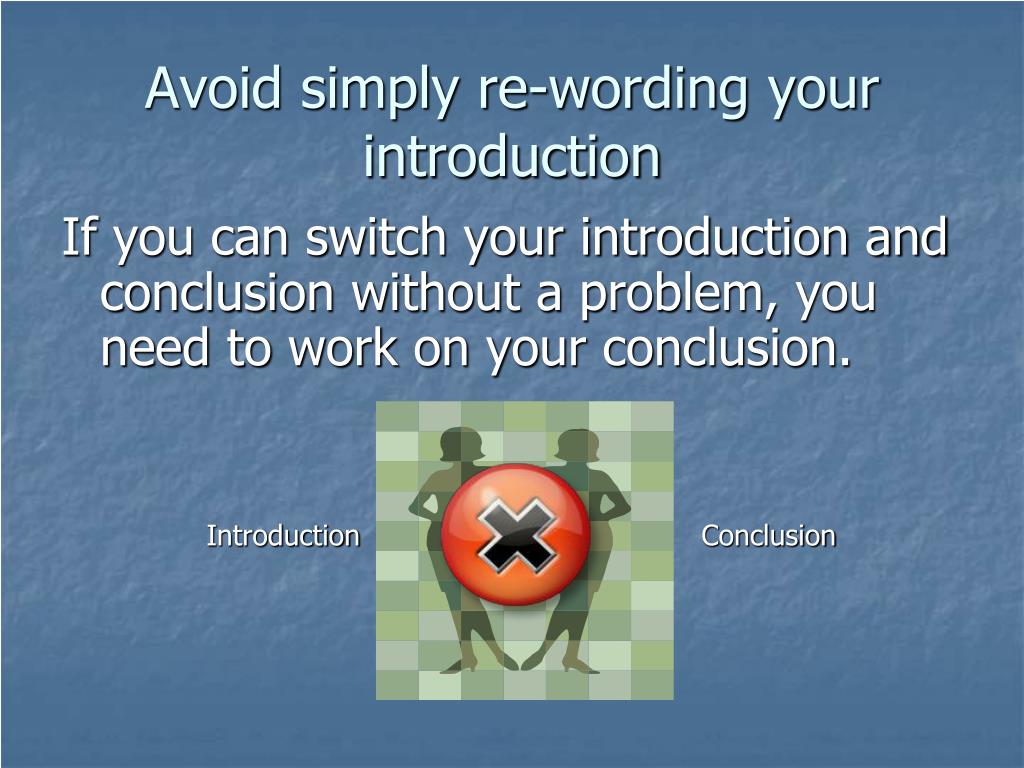 Avoid simply re-wording your introduction

If you can switch your introduction and conclusion without a problem, you need to work on your conclusion.

Introduction

Conclusion